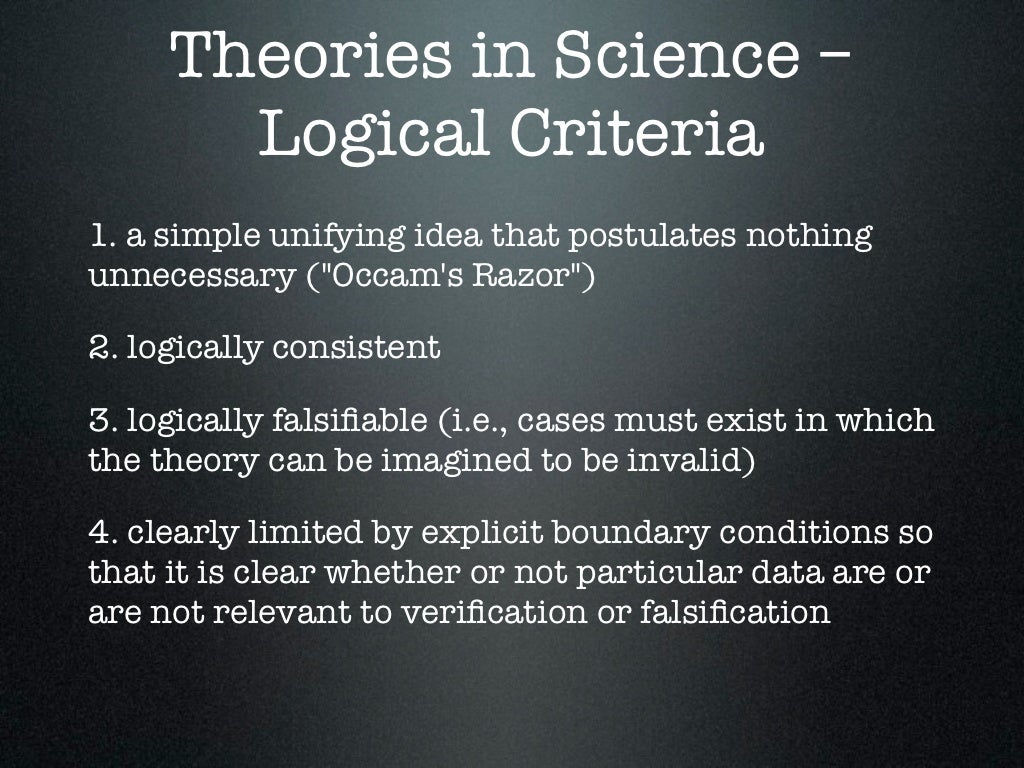 Theories in Science – Logical Criteria

1. a simple unifying idea that postulates nothing unnecessary ("Occam's Razor")

2. logically consistent

3. logically falsifiable (i.e., cases must exist in which the theory can be imagined to be invalid)

4. clearly limited by explicit boundary conditions so that it is clear whether or not particular data are or are not relevant to verification or falsification